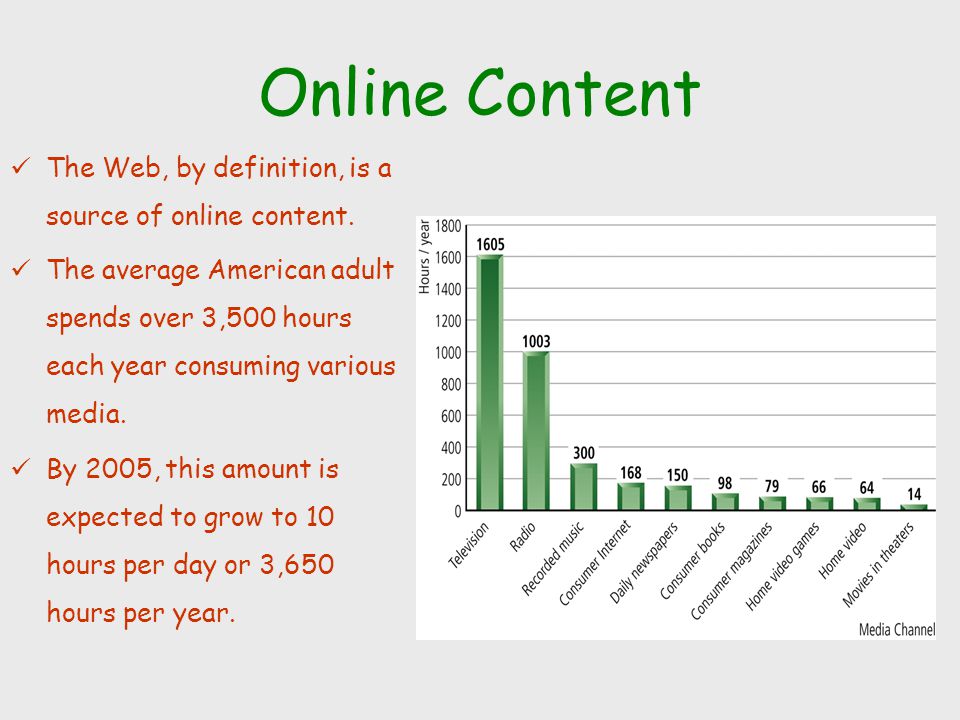 Online Content

✓ The Web, by definition, is a source of online content.

✓ The average American adult spends over 3,500 hours each year consuming various media.

✓ By 2005, this amount is expected to grow to 10 hours per day or 3,650 hours per year.

Hours / year
1800
1600
1400
1200
1000
800
600
400
200
0

1605
1003
300
168
150
98
79
66
64
14

Television
Radio
Recorded music
Consumer Internet
Daily newspapers
Consumer books
Consumer magazines
Home video games
Home video
Movies in theaters

Media Channel